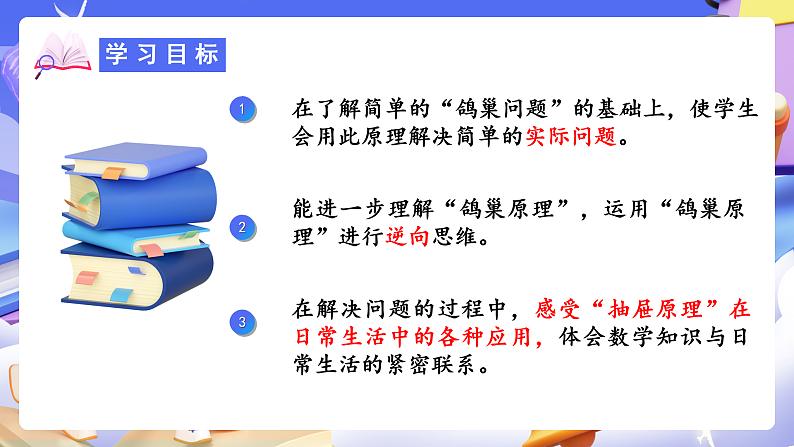 学习目标

1

在了解简单的“鸽巢问题”的基础上，使学生会用此原理解决简单的实际问题。

2

能进一步理解“鸽巢原理”，运用“鸽巢原理”进行逆向思维。

3

在解决问题的过程中，感受“抽屉原理”在日常生活中的各种应用，体会数学知识与日常生活的紧密联系。